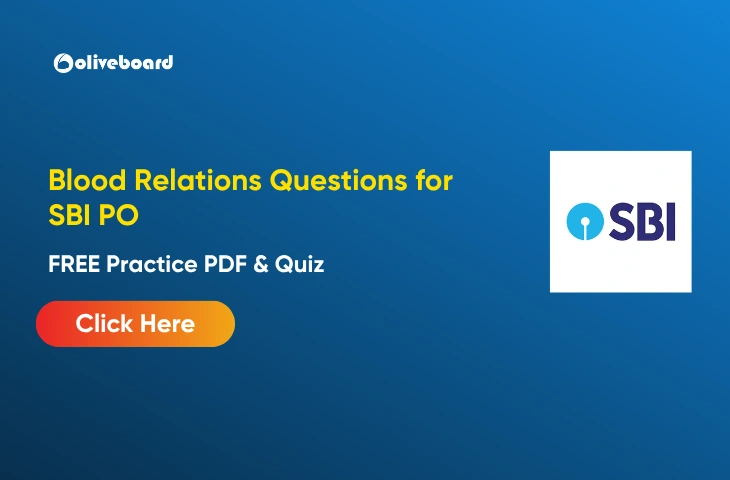 oliveboard

Blood Relations Questions for SBI PO

FREE Practice PDF & Quiz

Click Here

SBI